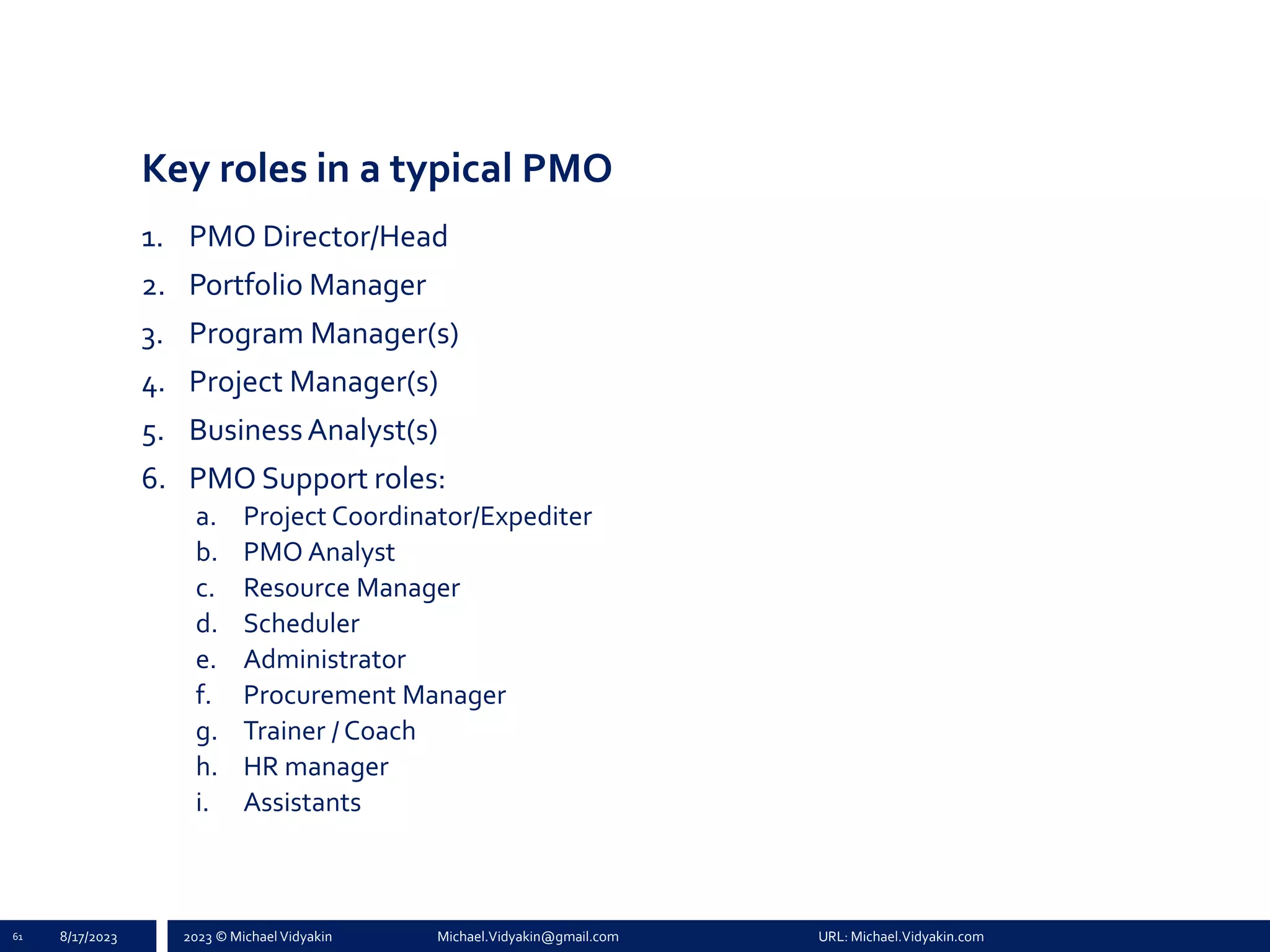 Key roles in a typical PMO

1. PMO Director/Head
2. Portfolio Manager
3. Program Manager(s)
4. Project Manager(s)
5. Business Analyst(s)
6. PMO Support roles:
a. Project Coordinator/Expediter
b. PMO Analyst
c. Resource Manager
d. Scheduler
e. Administrator
f. Procurement Manager
g. Trainer / Coach
h. HR manager
i. Assistants

61 8/17/2023 2023 © Michael Vidyakin Michael.Vidyakin@gmail.com URL: Michael.Vidyakin.com